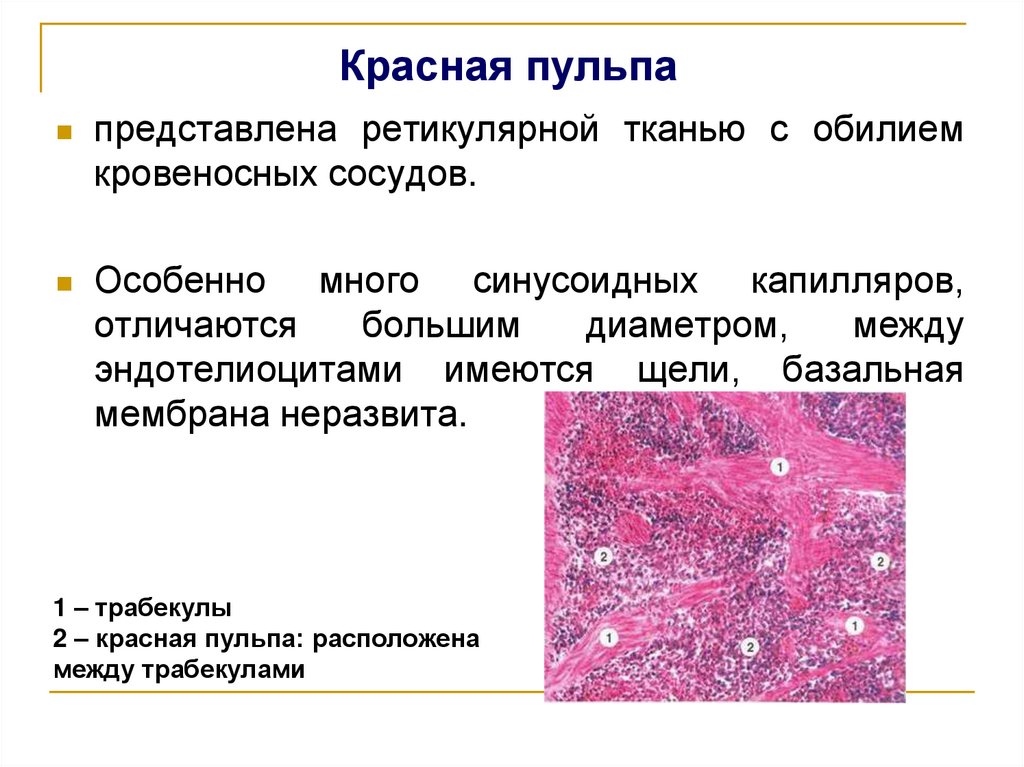 Красная пульпа

представлена ретикулярной тканью с обилием кровеносных сосудов.

Особенно много синусоидных капилляров, отличаются большим диаметром, между эндотелиоцитами имеются щели, базальная мембрана неразвита.

1
2
2
1
2
1

1 – трабекулы
2 – красная пульпа: расположена между трабекулами